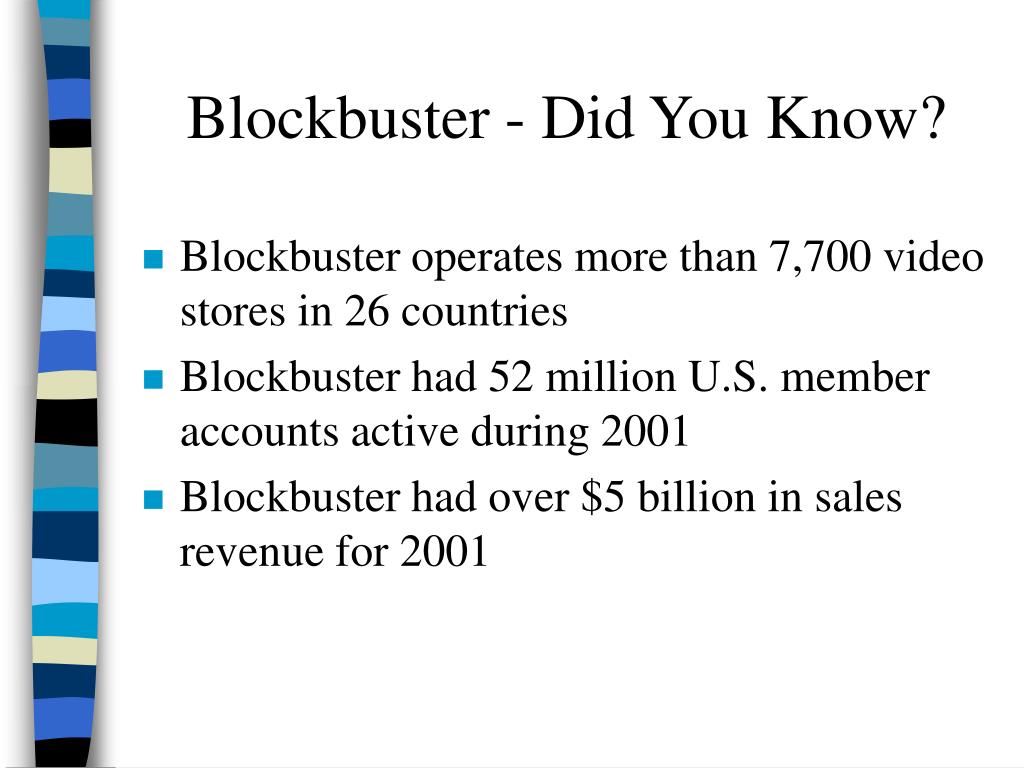 Blockbuster - Did You Know?

- Blockbuster operates more than 7,700 video stores in 26 countries
- Blockbuster had 52 million U.S. member accounts active during 2001
- Blockbuster had over \$5 billion in sales revenue for 2001